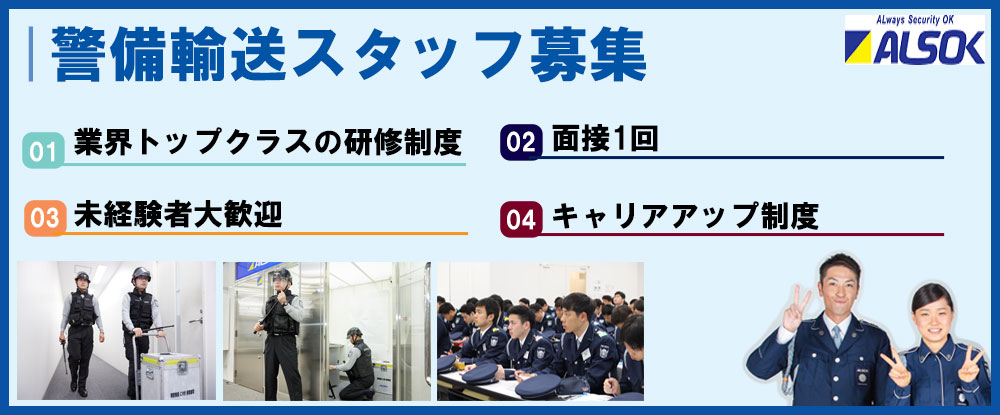 警備輸送スタッフ募集

ALways Security OK
ALSOK

01 業界トップクラスの研修制度

02 面接1回

03 未経験者大歓迎

04 キャリアアップ制度